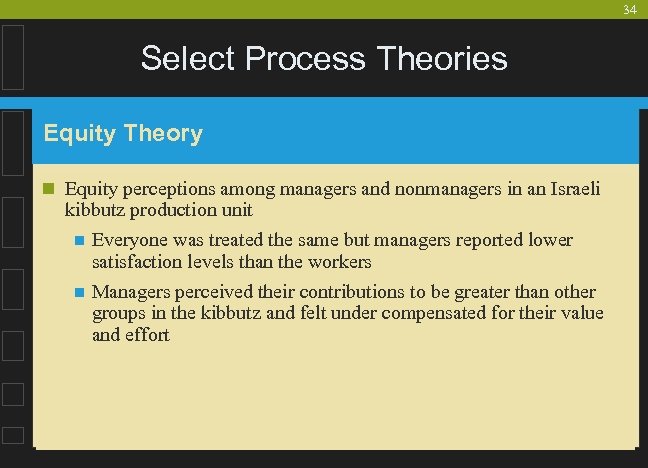 34

Select Process Theories

Equity Theory

Equity perceptions among managers and nonmanagers in an Israeli kibbutz production unit

Everyone was treated the same but managers reported lower satisfaction levels than the workers

Managers perceived their contributions to be greater than other groups in the kibbutz and felt under compensated for their value and effort